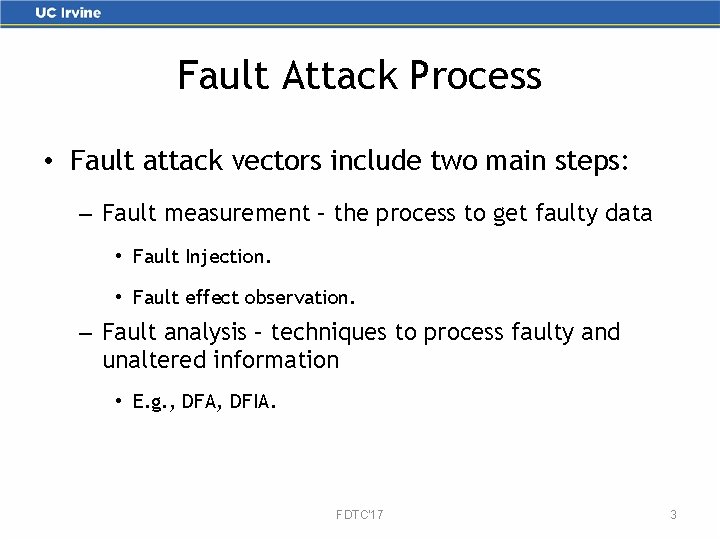 UC Irvine

Fault Attack Process

• Fault attack vectors include two main steps:

– Fault measurement – the process to get faulty data

• Fault Injection.

• Fault effect observation.

– Fault analysis – techniques to process faulty and unaltered information

• E.g., DFA, DFIA.

FDTC'17

3